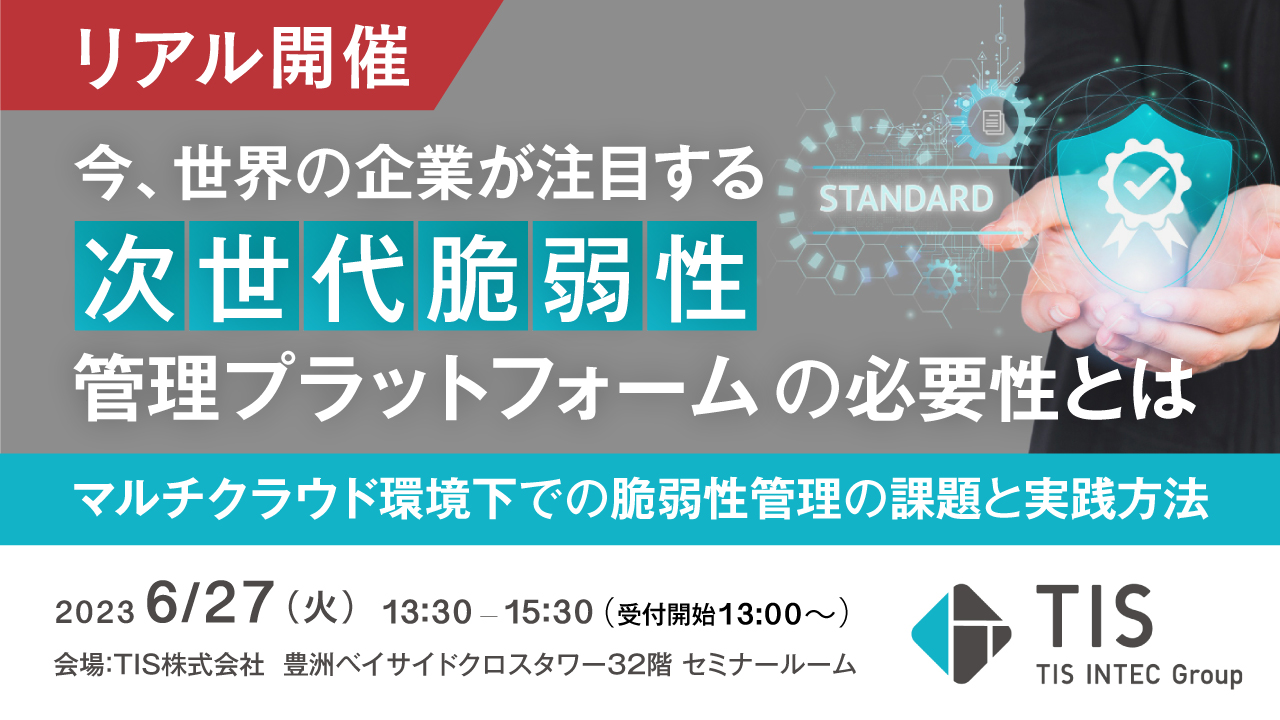 リアル開催

今、世界の企業が注目する
次世代脆弱性
管理プラットフォームの必要性とは

STANDARD

マルチクラウド環境下での脆弱性管理の課題と実践方法

2023 6/27（火） 13:30 – 15:30（受付開始13:00～）
会場:TIS株式会社 豊洲ベイサイドクロスタワー32階 セミナールーム

TIS
TIS INTEC Group